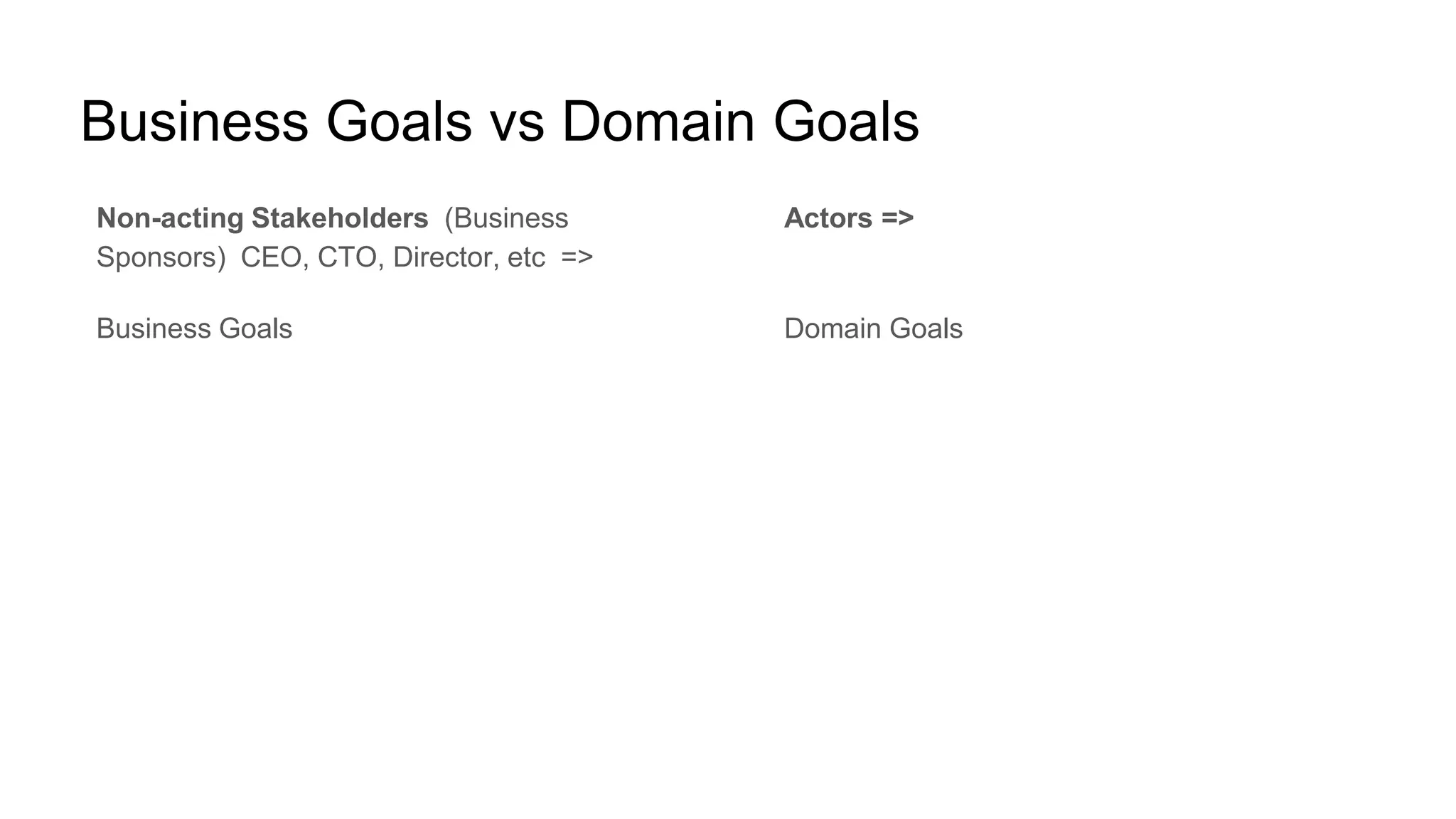 Business Goals vs Domain Goals

Non-acting Stakeholders (Business Sponsors) CEO, CTO, Director, etc =>

Business Goals

Actors =>

Domain Goals